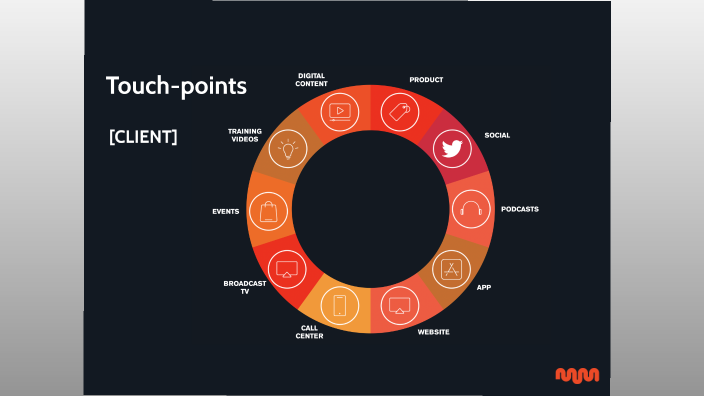 Touch-points

[CLIENT]

DIGITAL CONTENT

PRODUCT

SOCIAL

PODCASTS

APP

WEBSITE

CALL CENTER

BROADCAST TV

EVENTS

TRAINING VIDEOS